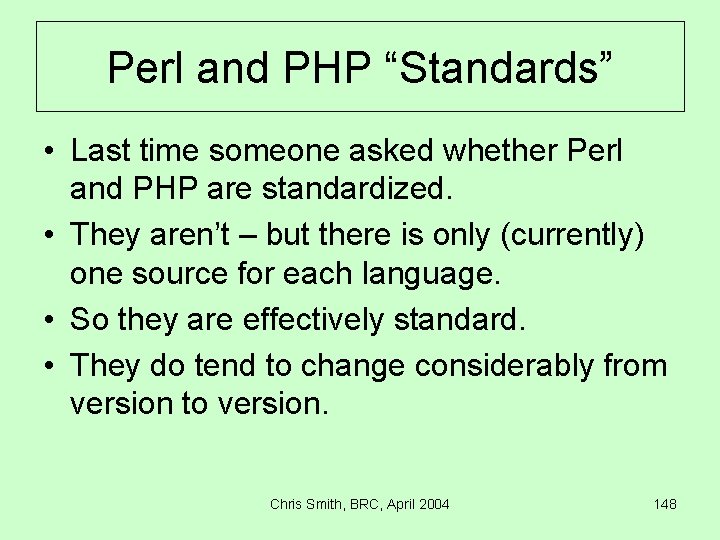 Perl and PHP “Standards”

• Last time someone asked whether Perl and PHP are standardized.

• They aren’t – but there is only (currently) one source for each language.

• So they are effectively standard.

• They do tend to change considerably from version to version.

Chris Smith, BRC, April 2004

148